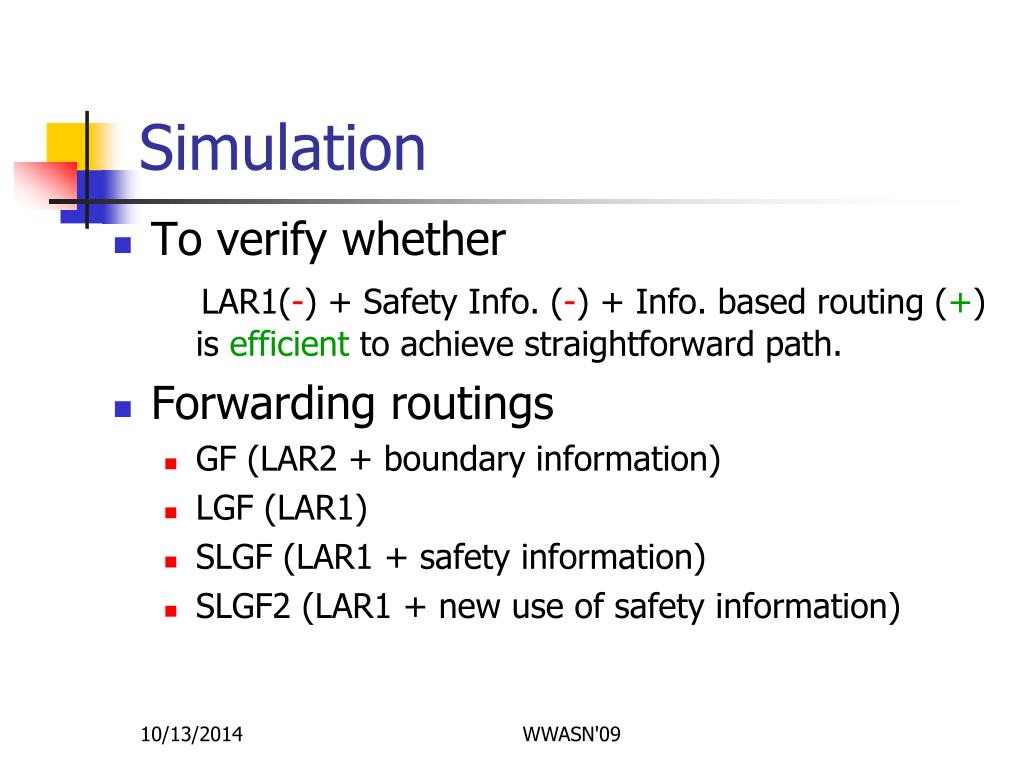 Simulation

To verify whether

LAR1(-) + Safety Info. (-) + Info. based routing (+) is efficient to achieve straightforward path.

Forwarding routings

GF (LAR2 + boundary information)

LGF (LAR1)

SLGF (LAR1 + safety information)

SLGF2 (LAR1 + new use of safety information)

10/13/2014

WWASN'09